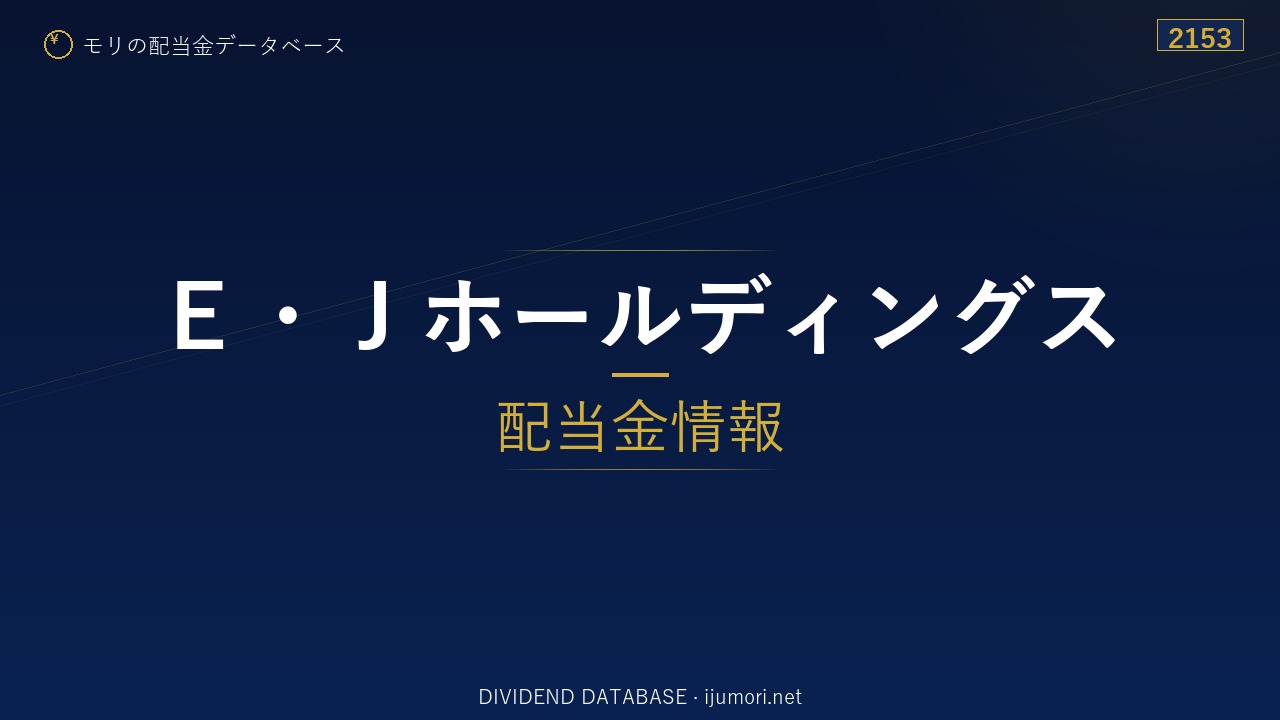 ¥ モリの配当金データベース

2153

Ｅ・Ｊホールディングス

配当金情報

DIVIDEND DATABASE · ijumori.net